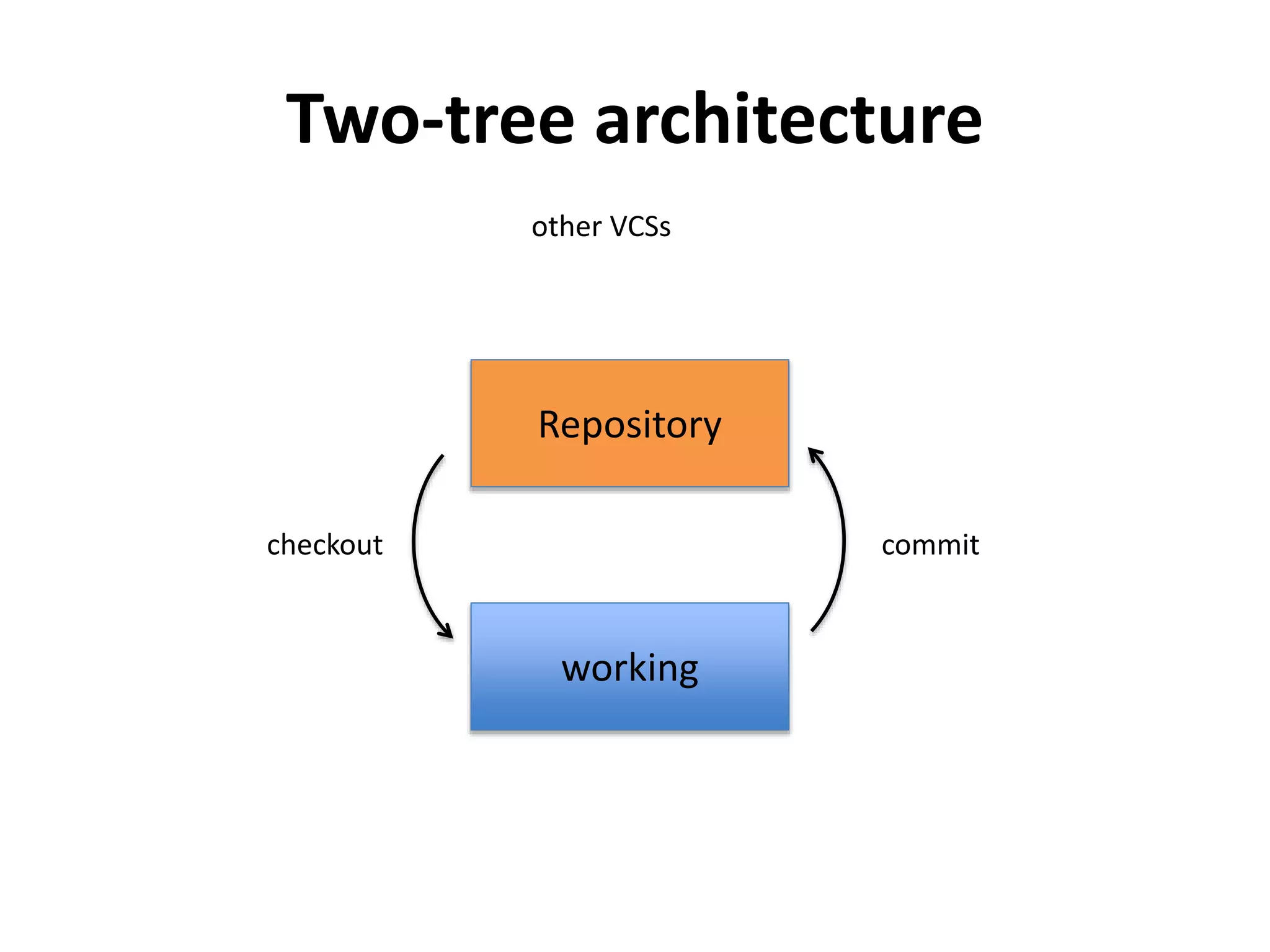 Two-tree architecture

other VCSs

Repository

checkout

commit

working